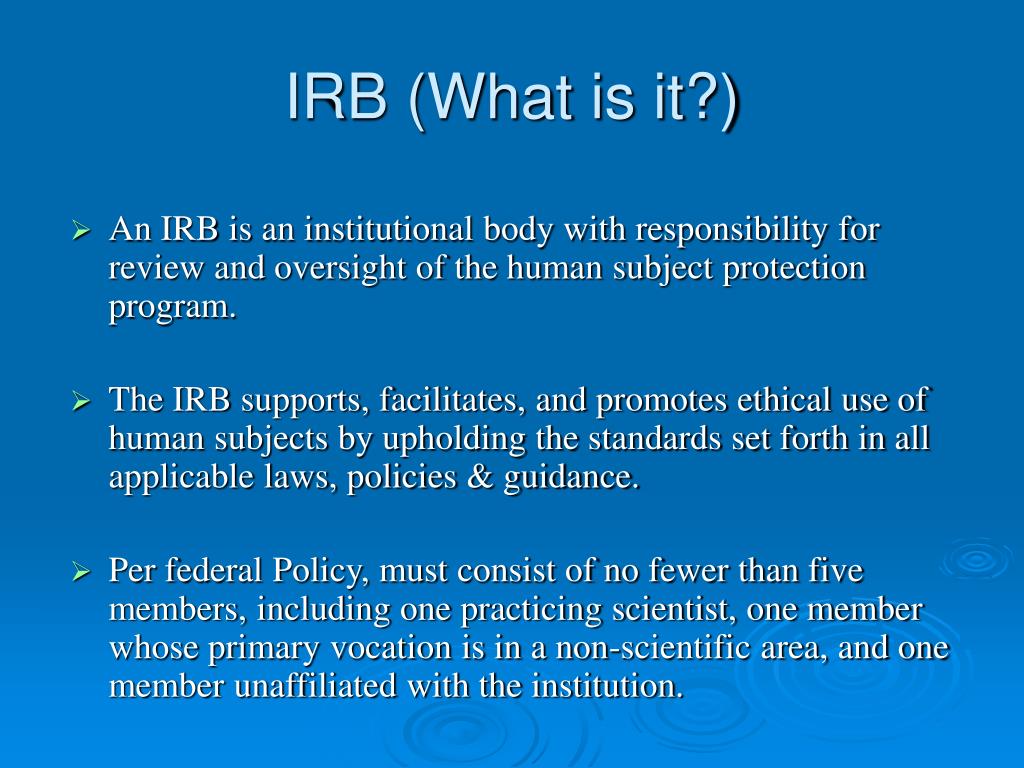 IRB (What is it?)

➢ An IRB is an institutional body with responsibility for review and oversight of the human subject protection program.

➢ The IRB supports, facilitates, and promotes ethical use of human subjects by upholding the standards set forth in all applicable laws, policies & guidance.

➢ Per federal Policy, must consist of no fewer than five members, including one practicing scientist, one member whose primary vocation is in a non-scientific area, and one member unaffiliated with the institution.